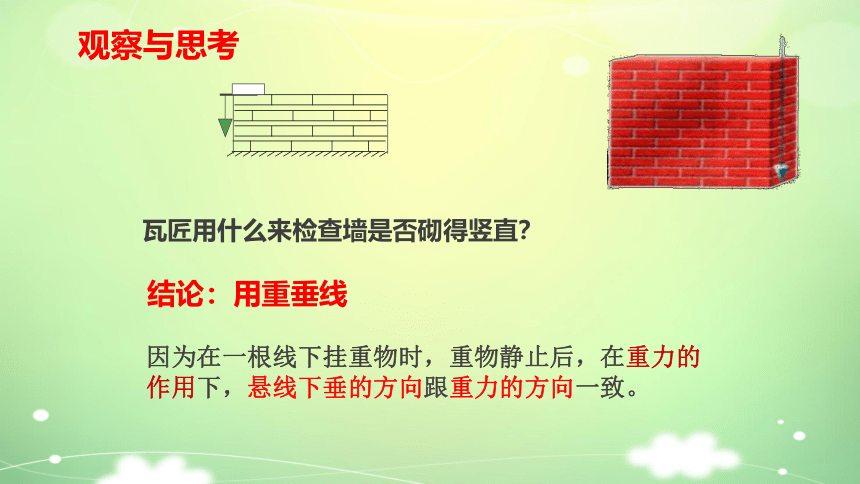 观察与思考

瓦匠用什么来检查墙是否砌得竖直?

结论：用重垂线

因为在一根线下挂重物时，重物静止后，在重力的作用下，悬线下垂的方向跟重力的方向一致。